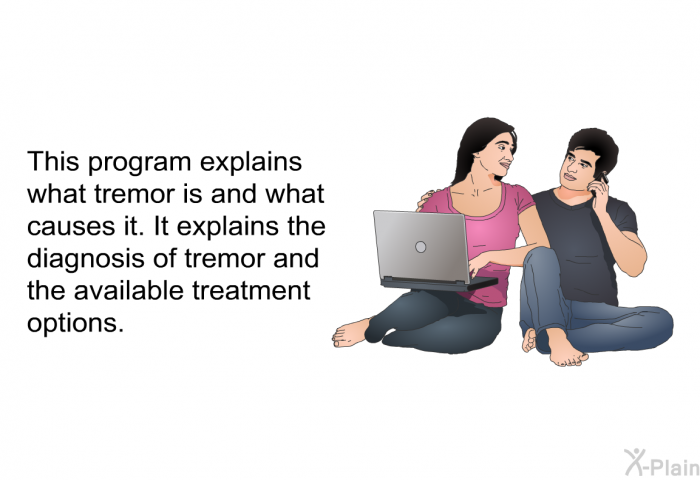 This program explains what tremor is and what causes it. It explains the diagnosis of tremor and the available treatment options.

X-Plain